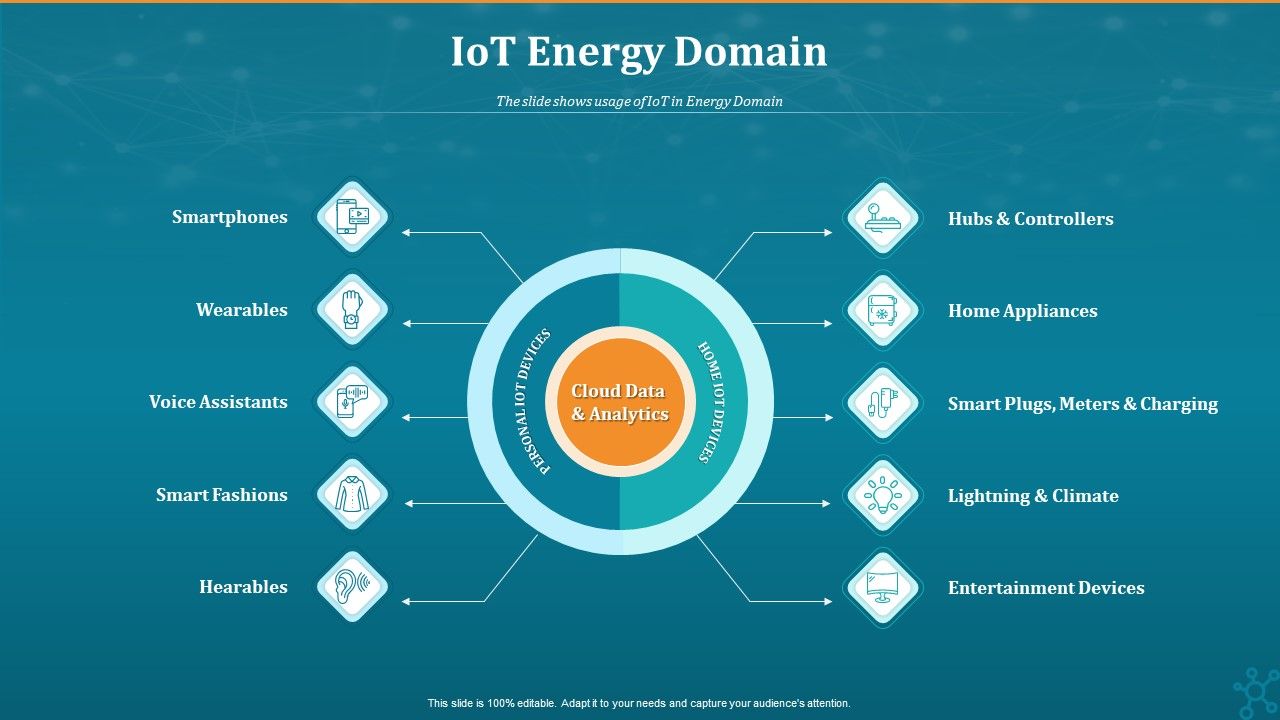 IoT Energy Domain

The slide shows usage of IoT in Energy Domain

Smartphones

Wearables

Voice Assistants

Smart Fashions

Hearables

PERSONAL IOT DEVICES

Cloud Data & Analytics

HOME IOT DEVICES

Hubs & Controllers

Home Appliances

Smart Plugs, Meters & Charging

Lightning & Climate

Entertainment Devices

This slide is 100% editable. Adapt it to your needs and capture your audience's attention.